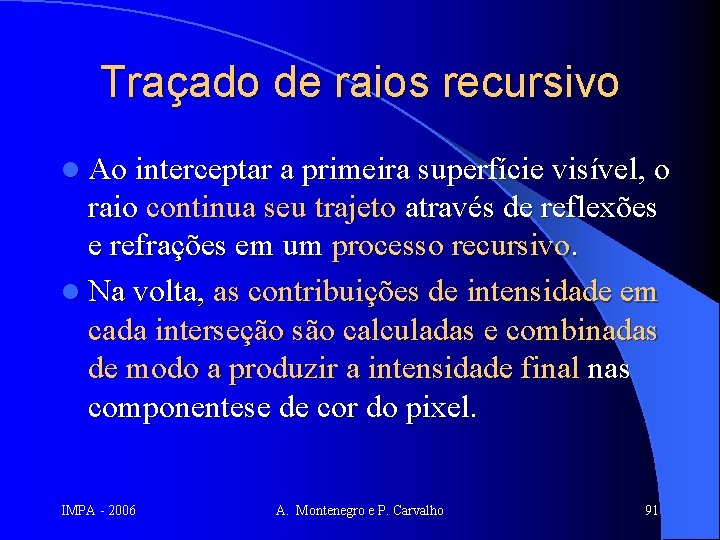 Traçado de raios recursivo

- Ao interceptar a primeira superfície visível, o raio continua seu trajeto através de reflexões e refrações em um processo recursivo.
- Na volta, as contribuições de intensidade em cada interseção são calculadas e combinadas de modo a produzir a intensidade final nas componentese de cor do pixel.

IMPA - 2006

A. Montenegro e P. Carvalho

91